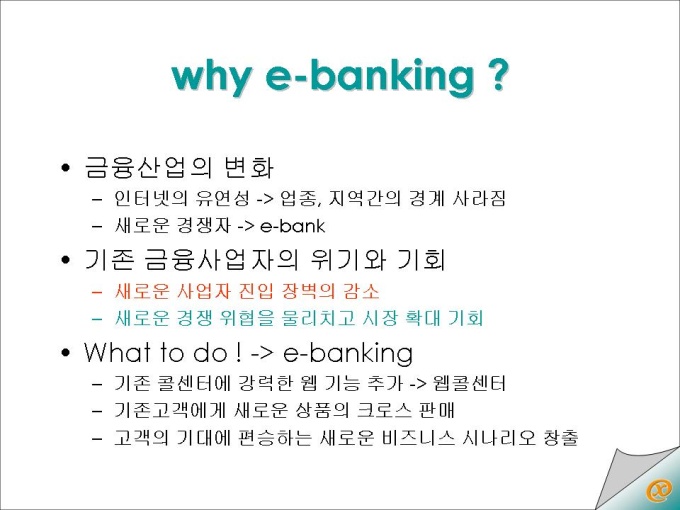 why e-banking ?

• 금융산업의 변화
– 인터넷의 유연성 -> 업종, 지역간의 경계 사라짐
– 새로운 경쟁자 -> e-bank

• 기존 금융사업자의 위기와 기회
– 새로운 사업자 진입 장벽의 감소
– 새로운 경쟁 위협을 물리치고 시장 확대 기회

• What to do ! -> e-banking
– 기존 콜센터에 강력한 웹 기능 추가 -> 웹콜센터
– 기존고객에게 새로운 상품의 크로스 판매
– 고객의 기대에 편승하는 새로운 비즈니스 시나리오 창출